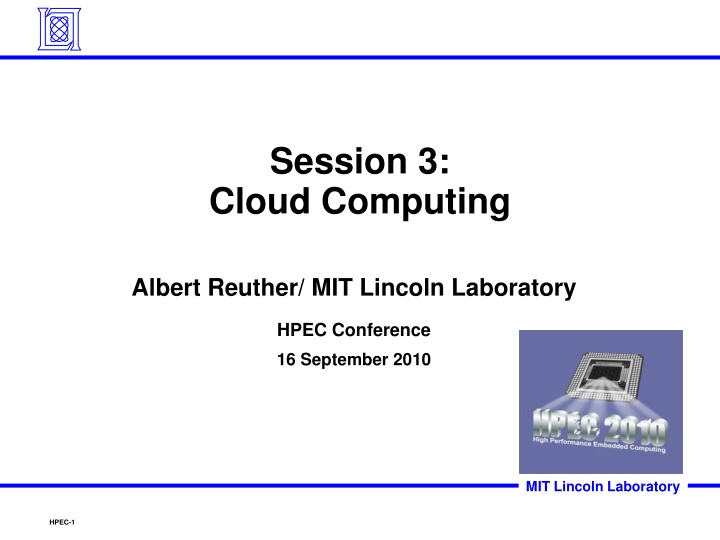 Session 3:
Cloud Computing

Albert Reuther/ MIT Lincoln Laboratory

HPEC Conference

16 September 2010

HPEC 2010
High Performance Embedded Computing

MIT Lincoln Laboratory

HPEC-1